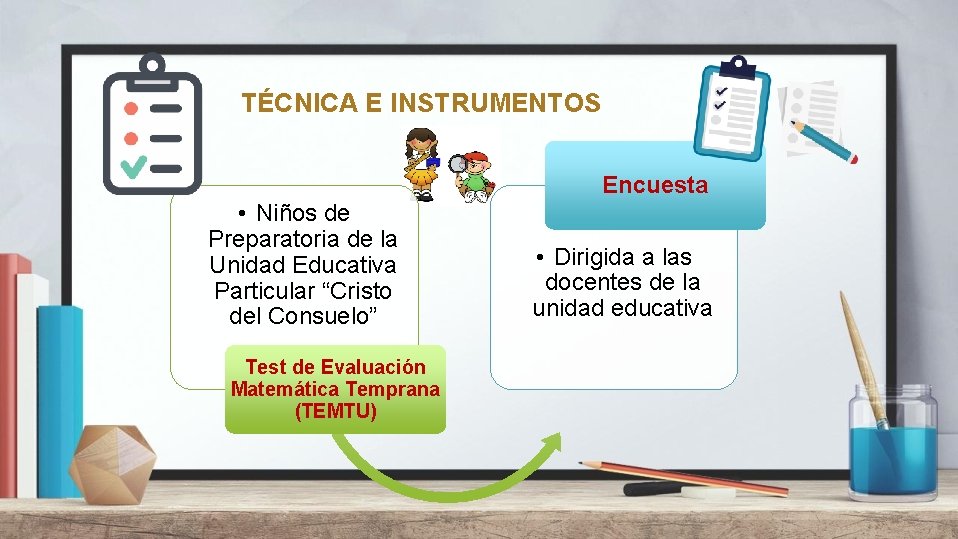 TÉCNICA E INSTRUMENTOS

• Niños de Preparatoria de la Unidad Educativa Particular “Cristo del Consuelo”

Test de Evaluación Matemática Temprana (TEMTU)

Encuesta

• Dirigida a las docentes de la unidad educativa